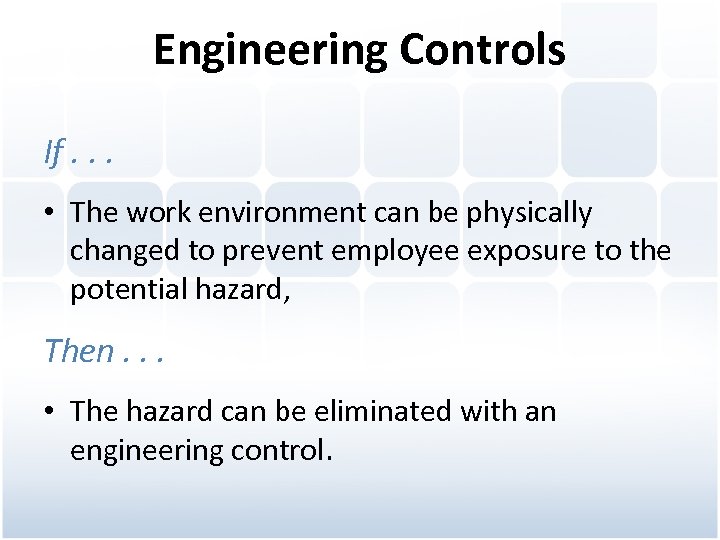 Engineering Controls

If . . .

• The work environment can be physically changed to prevent employee exposure to the potential hazard,

Then . . .

• The hazard can be eliminated with an engineering control.